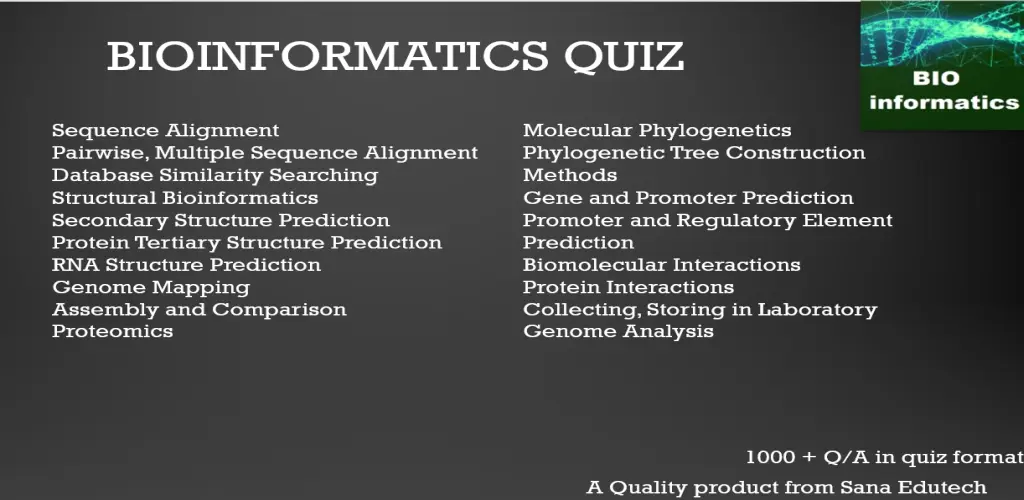 BIOINFORMATICS QUIZ

BIO informatics

Sequence Alignment
Pairwise, Multiple Sequence Alignment
Database Similarity Searching
Structural Bioinformatics
Secondary Structure Prediction
Protein Tertiary Structure Prediction
RNA Structure Prediction
Genome Mapping
Assembly and Comparison
Proteomics

Molecular Phylogenetics
Phylogenetic Tree Construction Methods
Gene and Promoter Prediction
Promoter and Regulatory Element Prediction
Biomolecular Interactions
Protein Interactions
Collecting, Storing in Laboratory
Genome Analysis

1000 + Q/A in quiz format
A Quality product from Sana Edutech